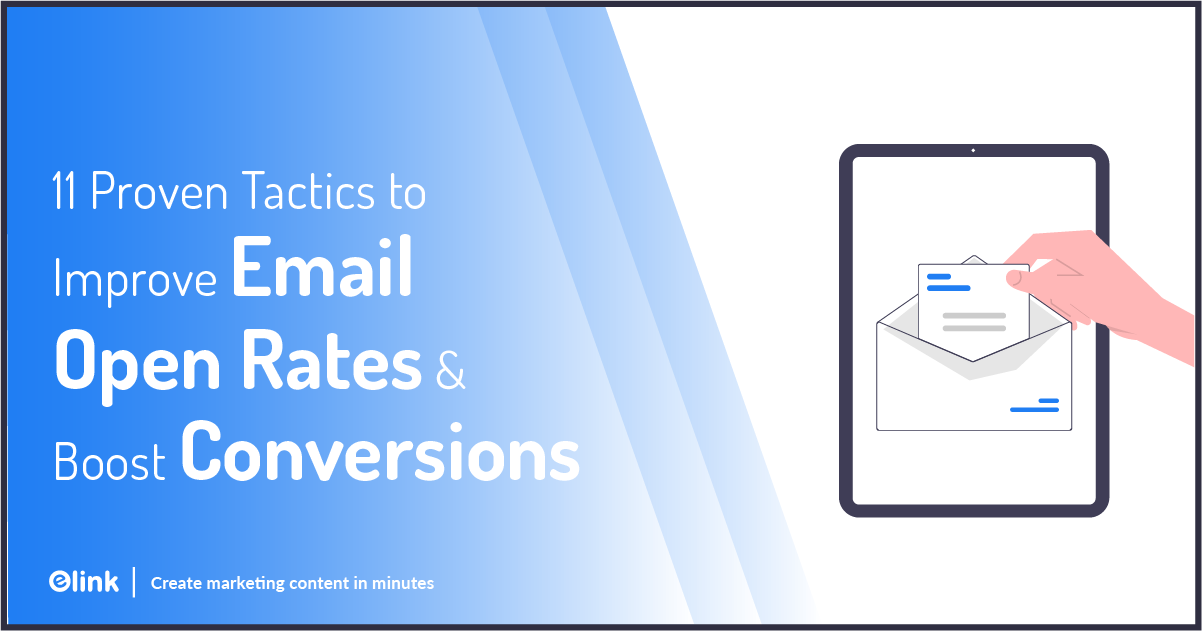 11 Proven Tactics to Improve Email Open Rates & Boost Conversions

elink | Create marketing content in minutes